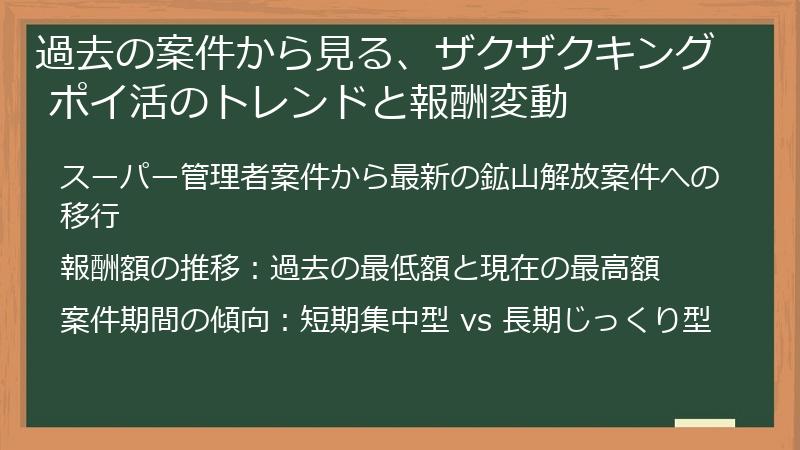 過去の案件から見る、ザクザクキング ポイ活のトレンドと報酬変動

スーパー管理者案件から最新の鉱山解放案件への移行

報酬額の推移：過去の最低額と現在の最高額

案件期間の傾向：短期集中型 vs 長期じっくり型